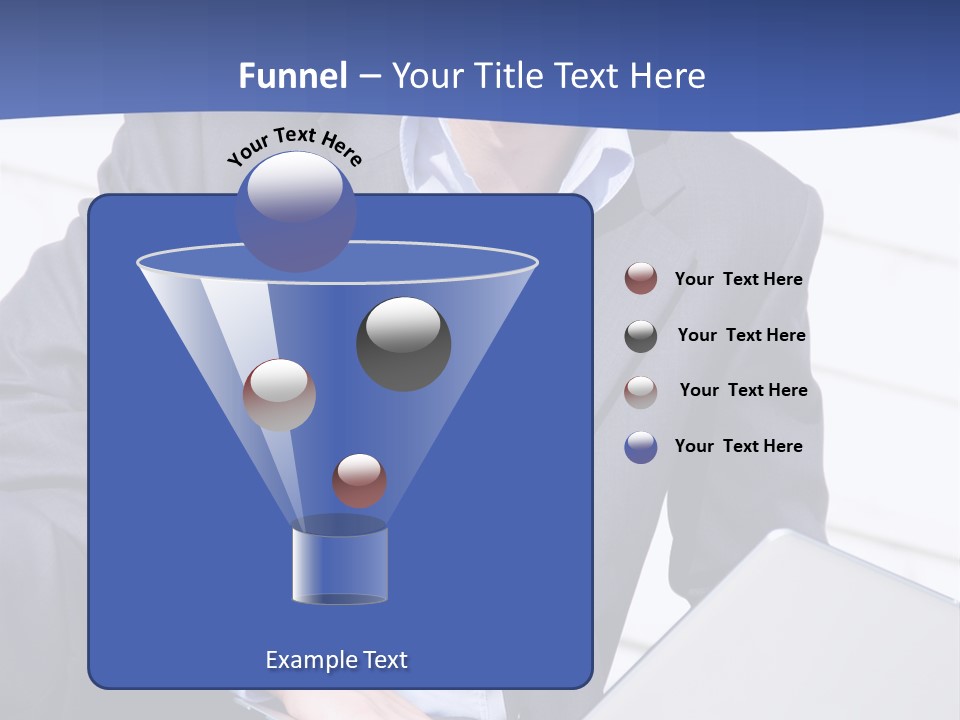 Funnel – Your Title Text Here

Your Text Here

Your  Text Here

Your  Text Here

Your  Text Here

Your  Text Here

Example Text